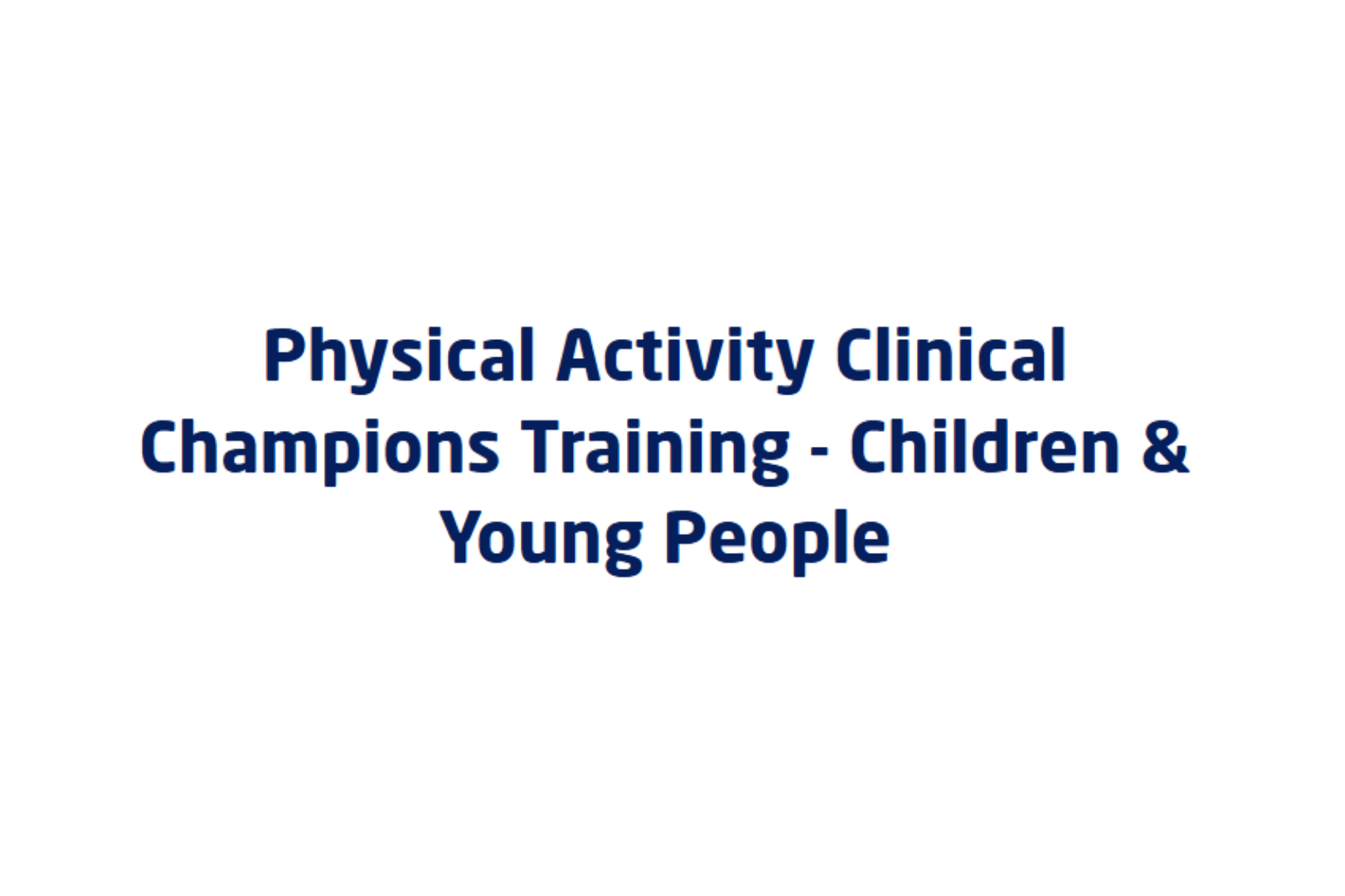 Physical Activity Clinical Champions Training - Children & Young People